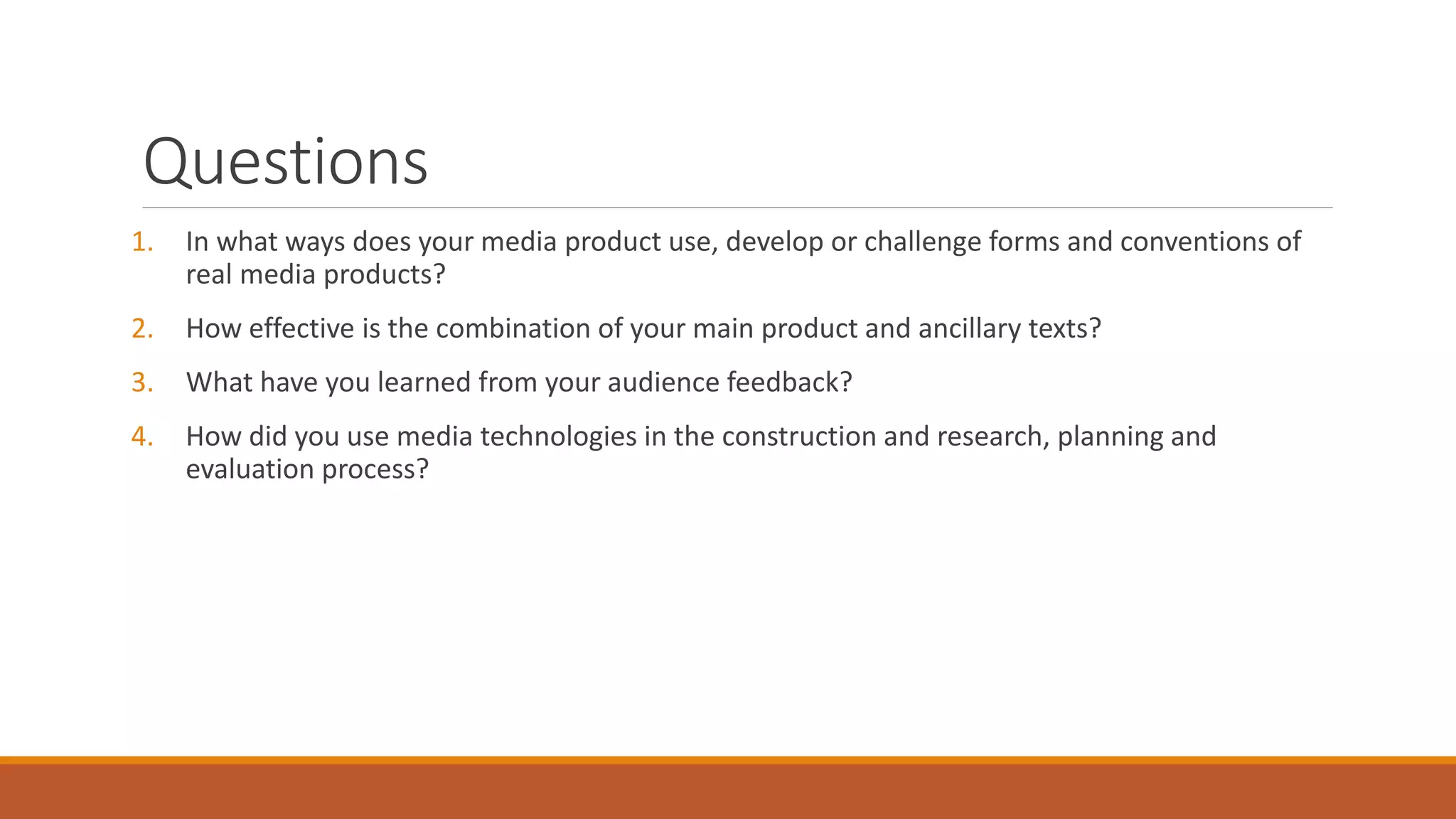 Questions

1. In what ways does your media product use, develop or challenge forms and conventions of real media products?

2. How effective is the combination of your main product and ancillary texts?

3. What have you learned from your audience feedback?

4. How did you use media technologies in the construction and research, planning and evaluation process?